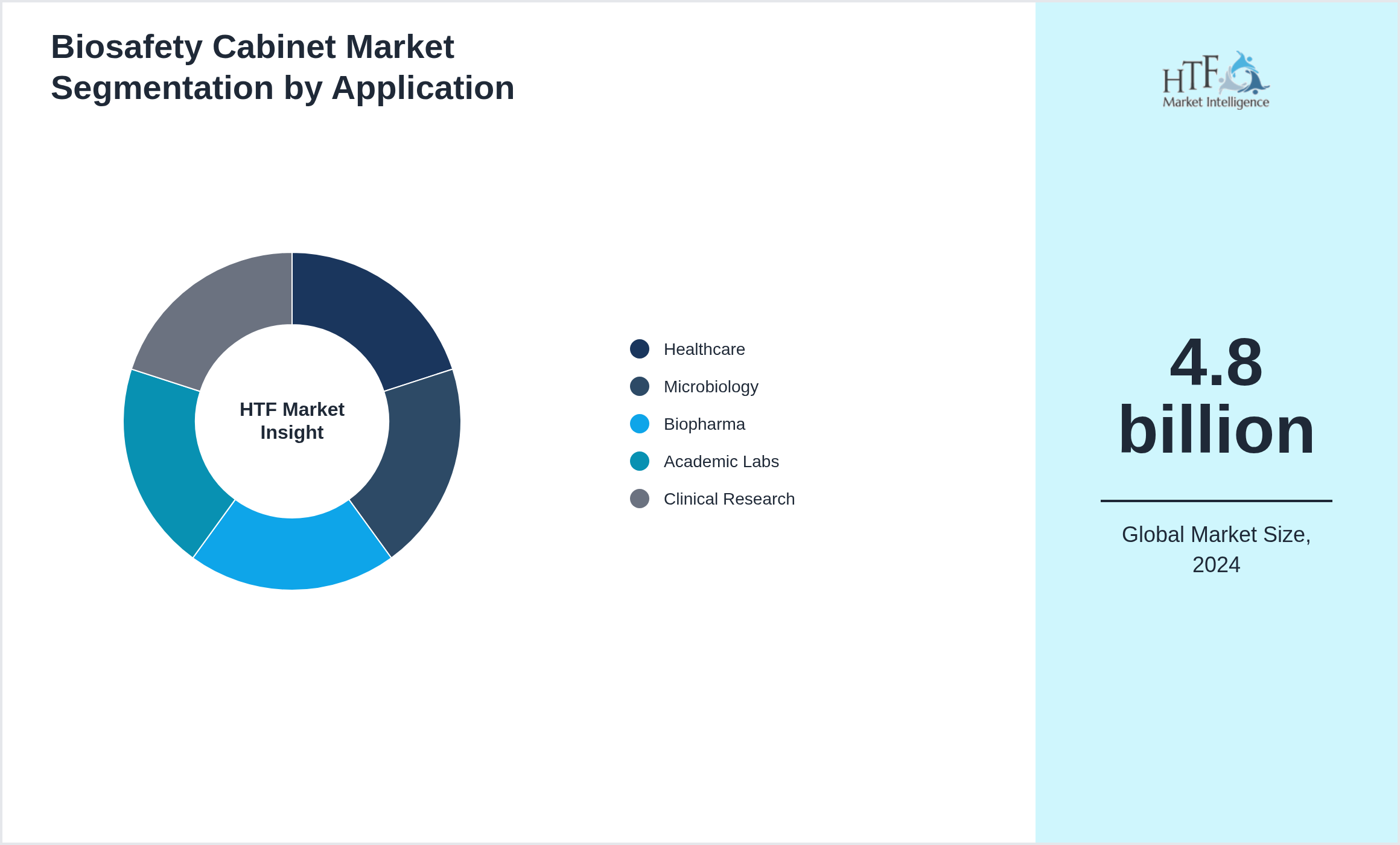 Biosafety Cabinet Market Segmentation by Application

HTF Market Insight

Healthcare
Microbiology
Biopharma
Academic Labs
Clinical Research

HTF Market Intelligence

4.8 billion

Global Market Size, 2024